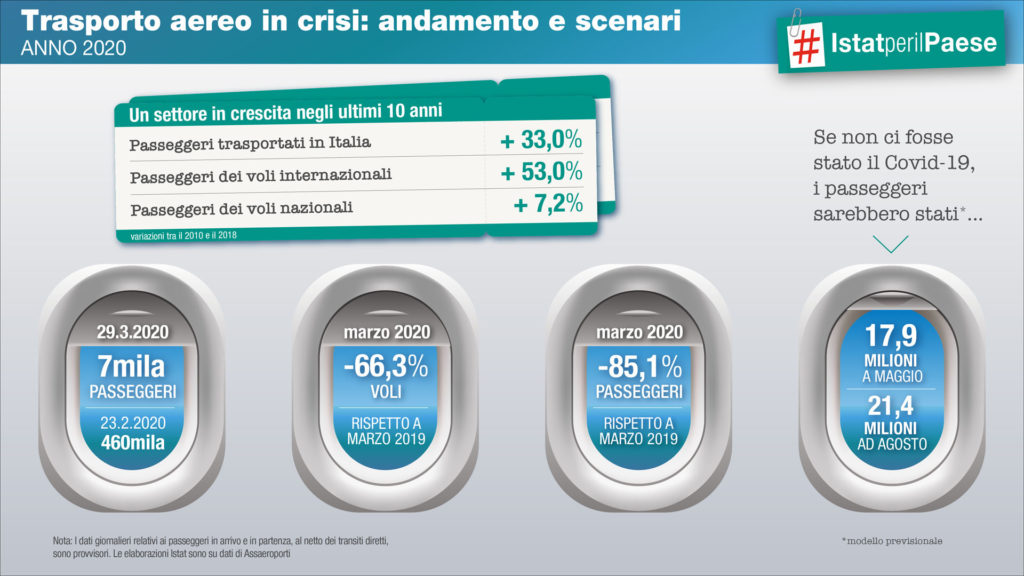 Trasporto aereo in crisi: andamento e scenari
ANNO 2020

# IstatperilPaese

Un settore in crescita negli ultimi 10 anni

| | |
|---|---|
| Passeggeri trasportati in Italia | + 33,0% |
| Passeggeri dei voli internazionali | + 53,0% |
| Passeggeri dei voli nazionali | + 7,2% |

variazioni tra il 2010 e il 2018

Se non ci fosse stato il Covid-19, i passeggeri sarebbero stati*...

29.3.2020
7mila
PASSEGGERI
23.2.2020
460mila

marzo 2020
-66,3%
VOLI
RISPETTO A MARZO 2019

marzo 2020
-85,1%
PASSEGGERI
RISPETTO A MARZO 2019

17,9
MILIONI
A MAGGIO
21,4
MILIONI
AD AGOSTO

Nota: I dati giornalieri relativi ai passeggeri in arrivo e in partenza, al netto dei transiti diretti, sono provvisori. Le elaborazioni Istat sono su dati di Assaeroporti

*modello previsionale